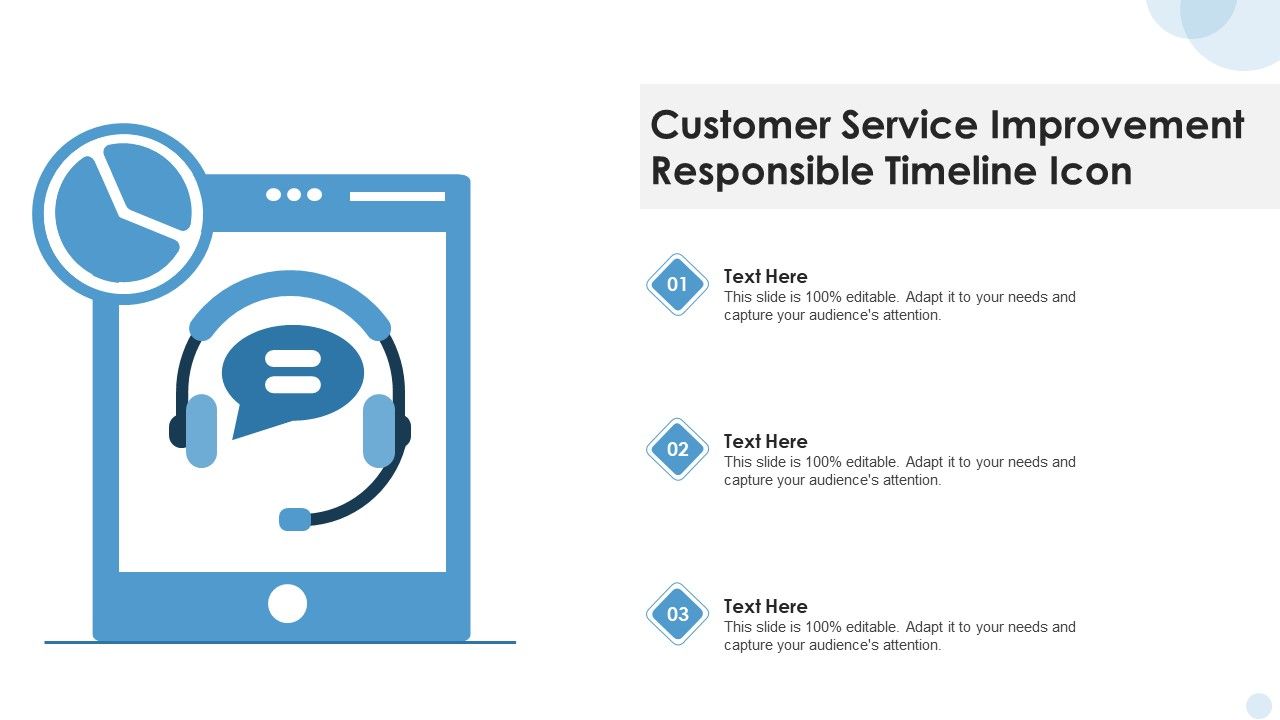 Customer Service Improvement Responsible Timeline Icon

01
Text Here
This slide is 100% editable. Adapt it to your needs and capture your audience's attention.

02
Text Here
This slide is 100% editable. Adapt it to your needs and capture your audience's attention.

03
Text Here
This slide is 100% editable. Adapt it to your needs and capture your audience's attention.